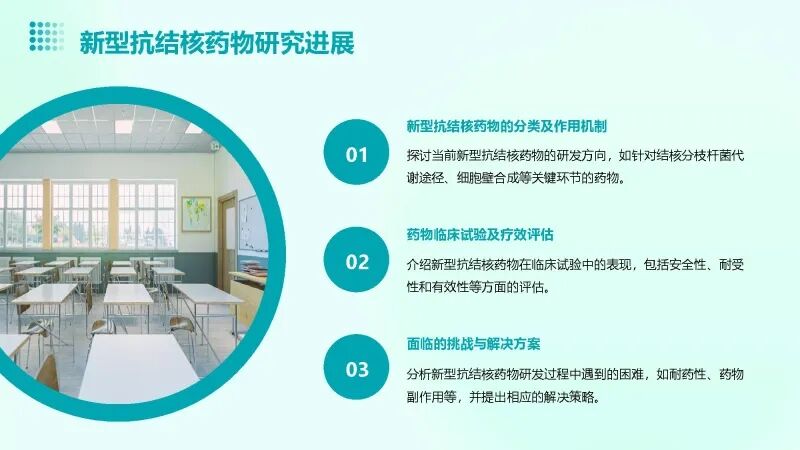 新型抗结核药物研究进展

01

新型抗结核药物的分类及作用机制

探讨当前新型抗结核药物的研发方向，如针对结核分枝杆菌代谢途径、细胞壁合成等关键环节的药物。

02

药物临床试验及疗效评估

介绍新型抗结核药物在临床试验中的表现，包括安全性、耐受性和有效性等方面的评估。

03

面临的挑战与解决方案

分析新型抗结核药物研发过程中遇到的困难，如耐药性、药物副作用等，并提出相应的解决策略。